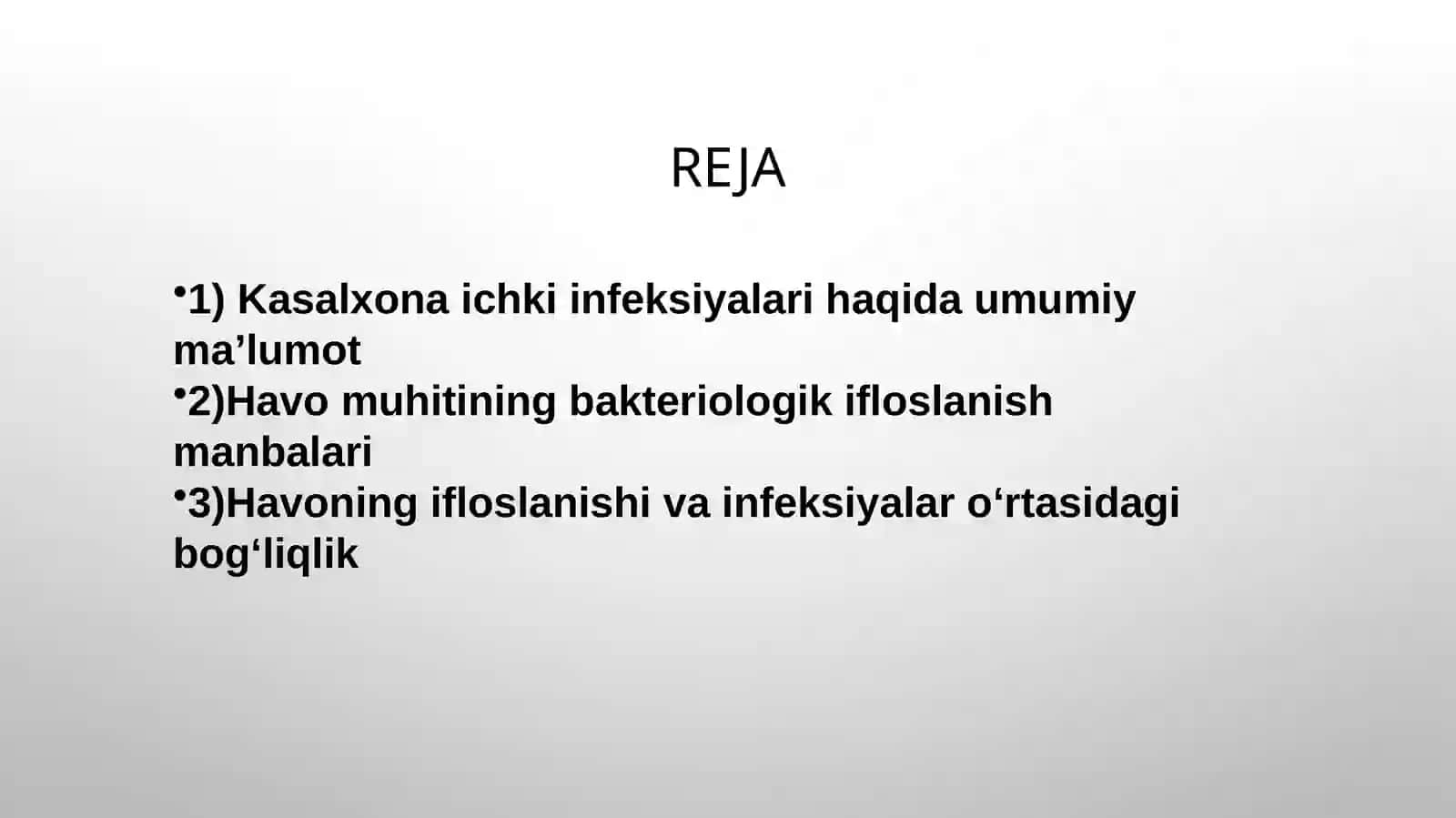 REJA

•1) Kasalxona ichki infeksiyalari haqida umumiy ma’lumot
•2)Havo muhitining bakteriologik ifloslanish manbalari
•3)Havoning ifloslanishi va infeksiyalar o‘rtasidagi bog‘liqlik